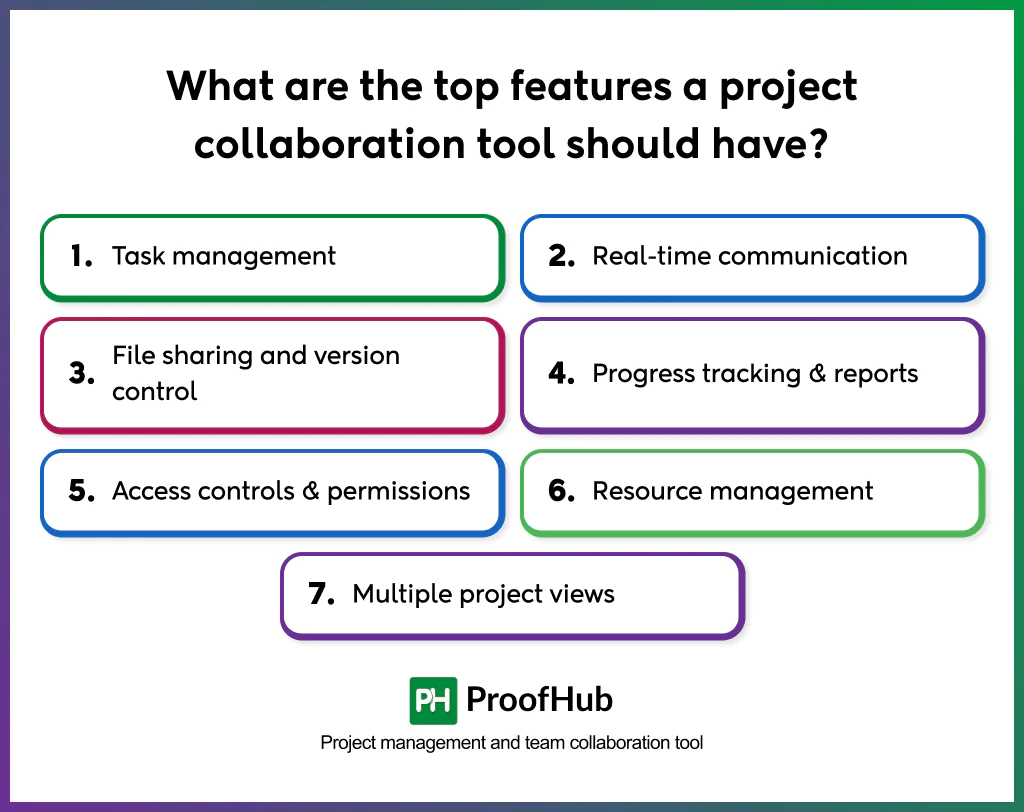 What are the top features a project collaboration tool should have?

1. Task management

2. Real-time communication

3. File sharing and version control

4. Progress tracking & reports

5. Access controls & permissions

6. Resource management

7. Multiple project views

PH ProofHub

Project management and team collaboration tool